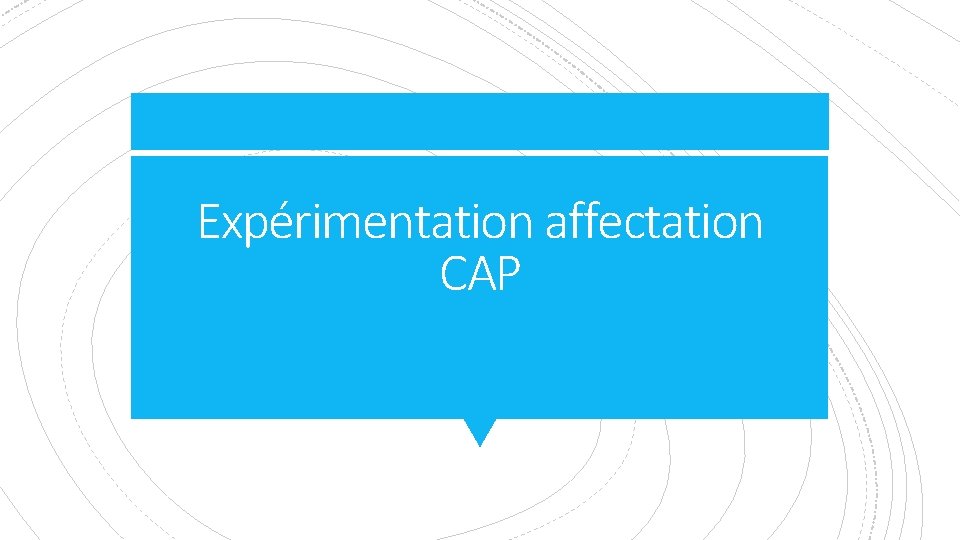 Expérimentation affectation CAP